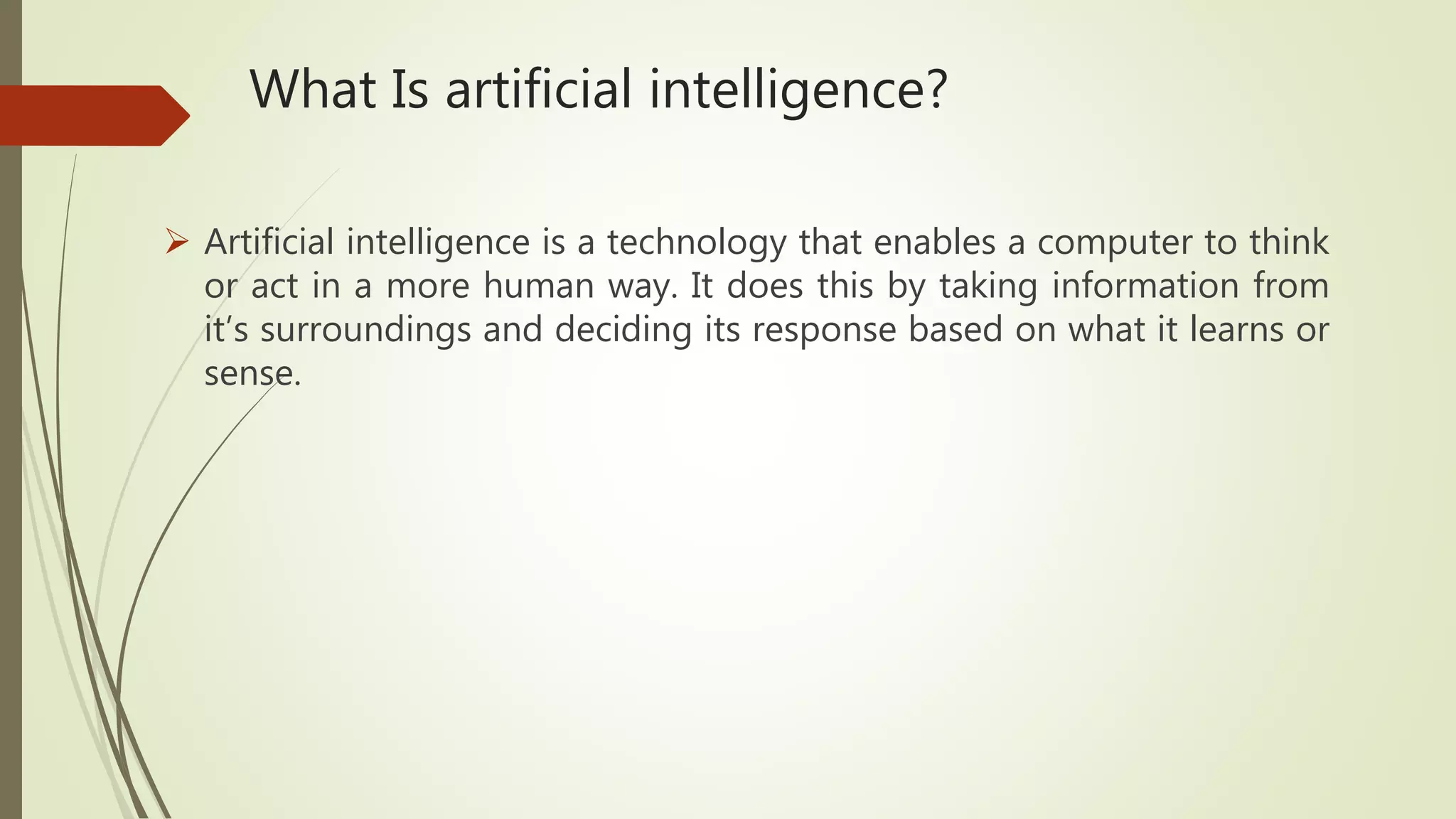 What Is artificial intelligence?

➢ Artificial intelligence is a technology that enables a computer to think or act in a more human way. It does this by taking information from it's surroundings and deciding its response based on what it learns or sense.